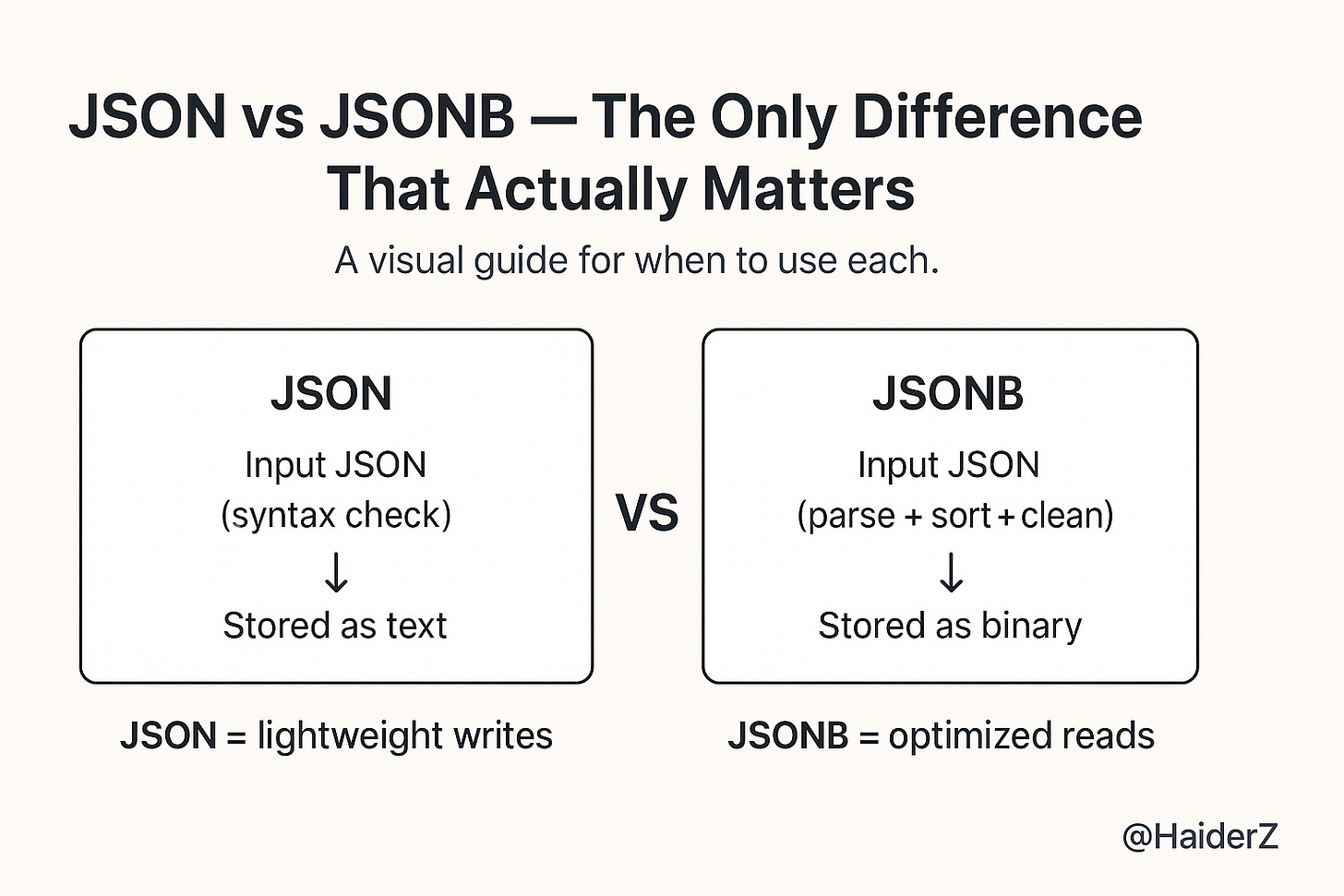 JSON vs JSONB — The Only Difference That Actually Matters

A visual guide for when to use each.

JSON

Input JSON
(syntax check)
↓
Stored as text

VS

JSONB

Input JSON
(parse + sort + clean)
↓
Stored as binary

JSON = lightweight writes

JSONB = optimized reads

@HaiderZ